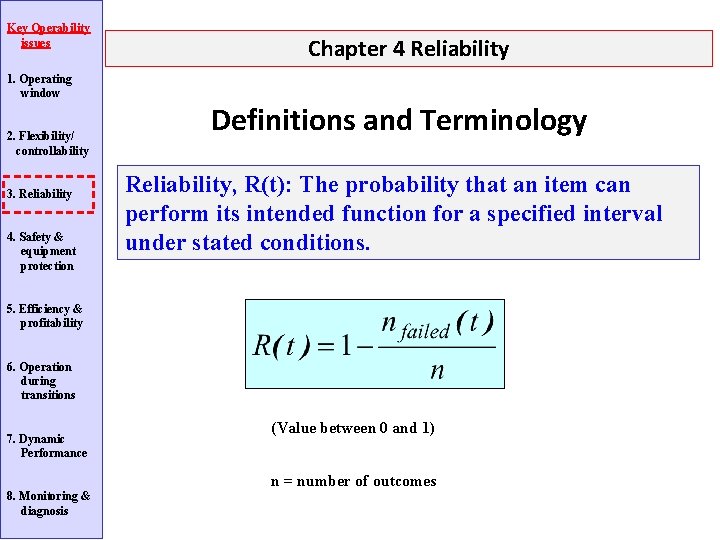 Key Operability issues

1. Operating window

2. Flexibility/ controllability

3. Reliability

4. Safety & equipment protection

5. Efficiency & profitability

6. Operation during transitions

7. Dynamic Performance

8. Monitoring & diagnosis

Chapter 4 Reliability

Definitions and Terminology

Reliability, R(t): The probability that an item can perform its intended function for a specified interval under stated conditions.

$R(t) = 1 - \frac{n_{failed}(t)}{n}$

(Value between 0 and 1)

n = number of outcomes